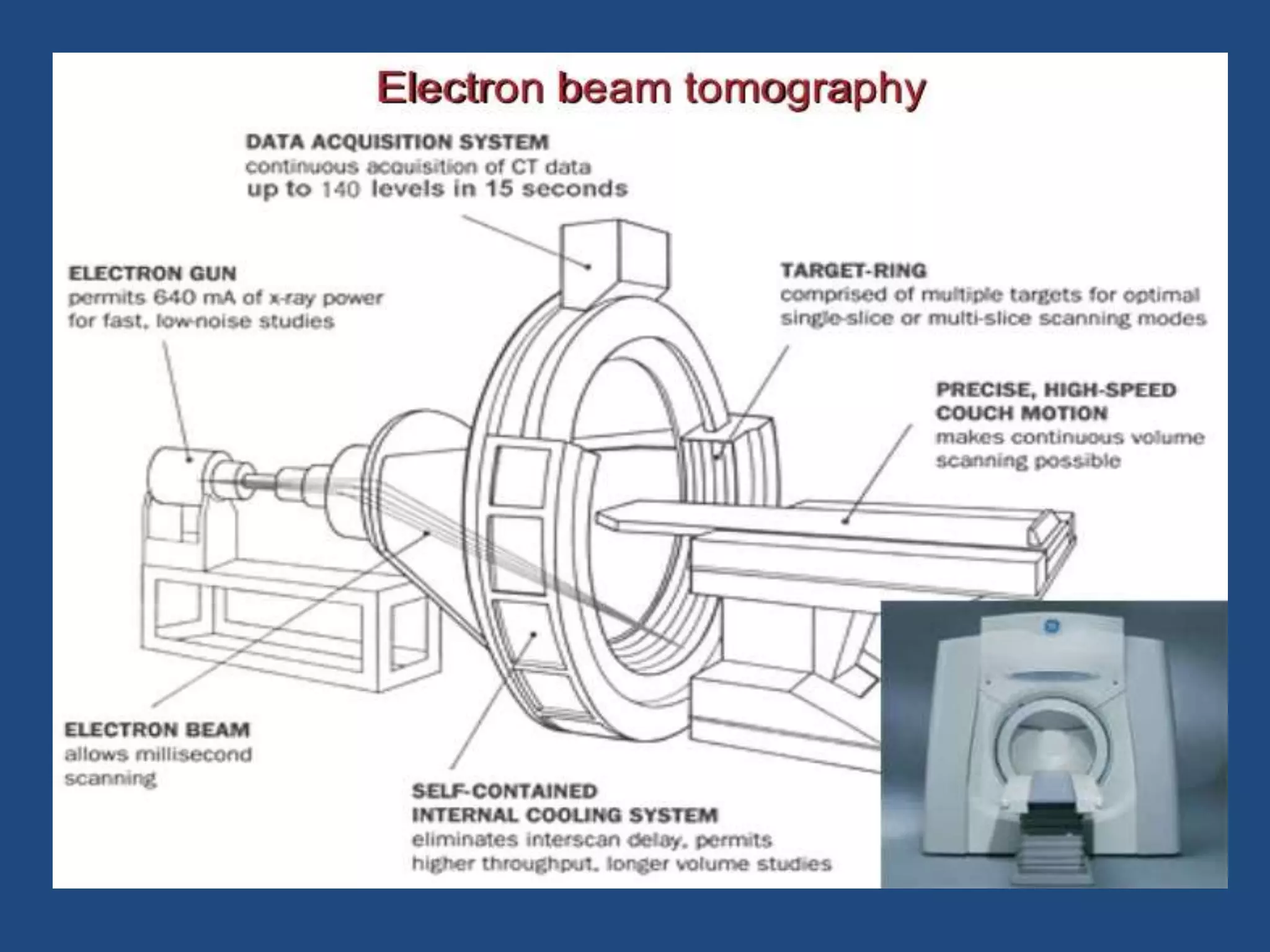 Electron beam tomography

DATA ACQUISITION SYSTEM
continuous acquisition of CT data
up to 140 levels in 15 seconds

ELECTRON GUN
permits 640 mA of x-ray power for fast, low-noise studies

TARGET-RING
comprised of multiple targets for optimal single-slice or multi-slice scanning modes

PRECISE, HIGH-SPEED COUCH MOTION
makes continuous volume scanning possible

ELECTRON BEAM
allows millisecond scanning

SELF-CONTAINED INTERNAL COOLING SYSTEM
eliminates interscan delay, permits higher throughput, longer volume studies